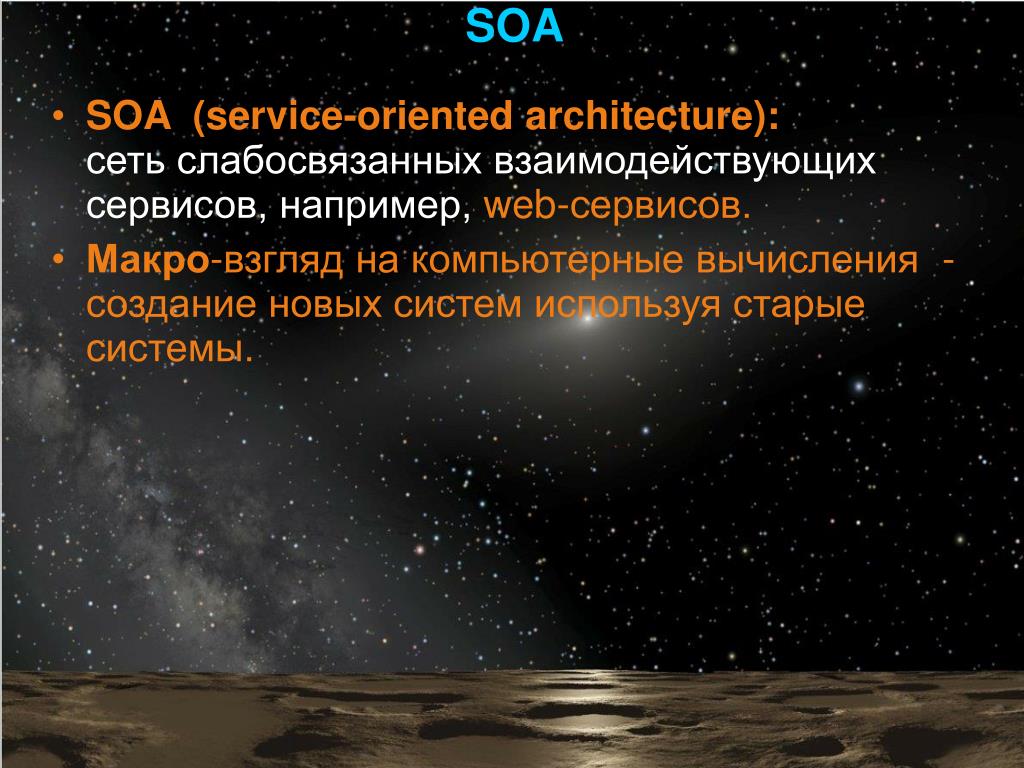 SOA

• SOA (service-oriented architecture): сеть слабосвязанных взаимодействующих сервисов, например, web-сервисов.
• Макро-взгляд на компьютерные вычисления - создание новых систем используя старые системы.